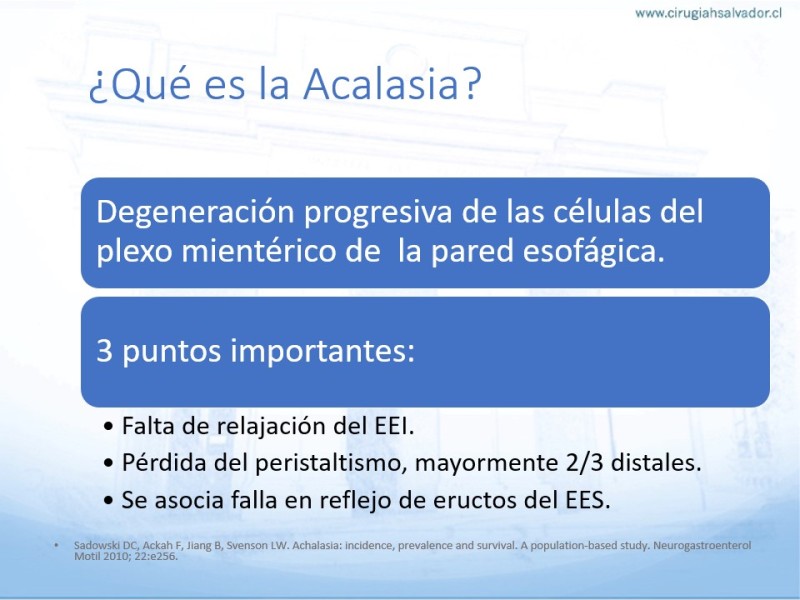 www.cirugiahsalvador.cl

¿Qué es la Acalasia?

Degeneración progresiva de las células del plexo mientérico de  la pared esofágica.

3 puntos importantes:

• Falta de relajación del EEI.
• Pérdida del peristaltismo, mayormente 2/3 distales.
• Se asocia falla en reflejo de eructos del EES.

• Sadowski DC, Ackah F, Jiang B, Svenson LW. Achalasia: incidence, prevalence and survival. A population-based study. Neurogastroenterol Motil 2010; 22:e256.